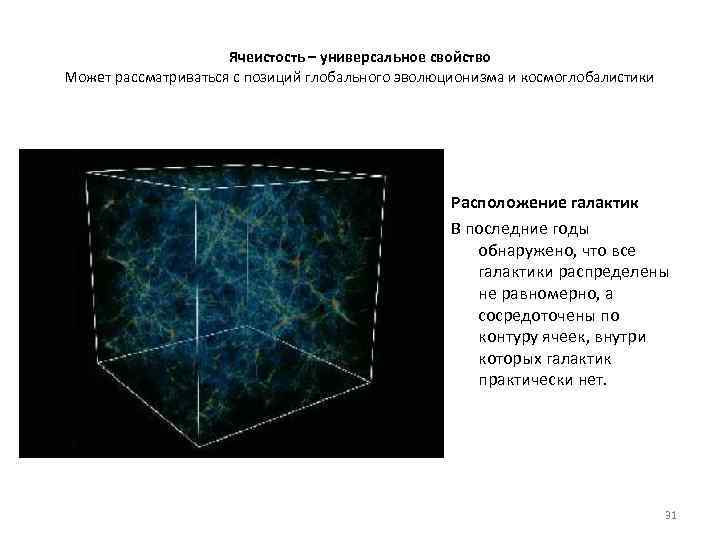 Ячеистость – универсальное свойство
Может рассматриваться с позиций глобального эволюционизма и космоглобалистики

Расположение галактик

В последние годы обнаружено, что все галактики распределены не равномерно, а сосредоточены по контуру ячеек, внутри которых галактик практически нет.

31